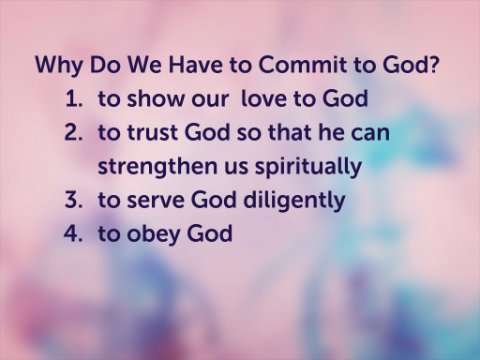 Why Do We Have to Commit to God?

1. to show our love to God
2. to trust God so that he can strengthen us spiritually
3. to serve God diligently
4. to obey God